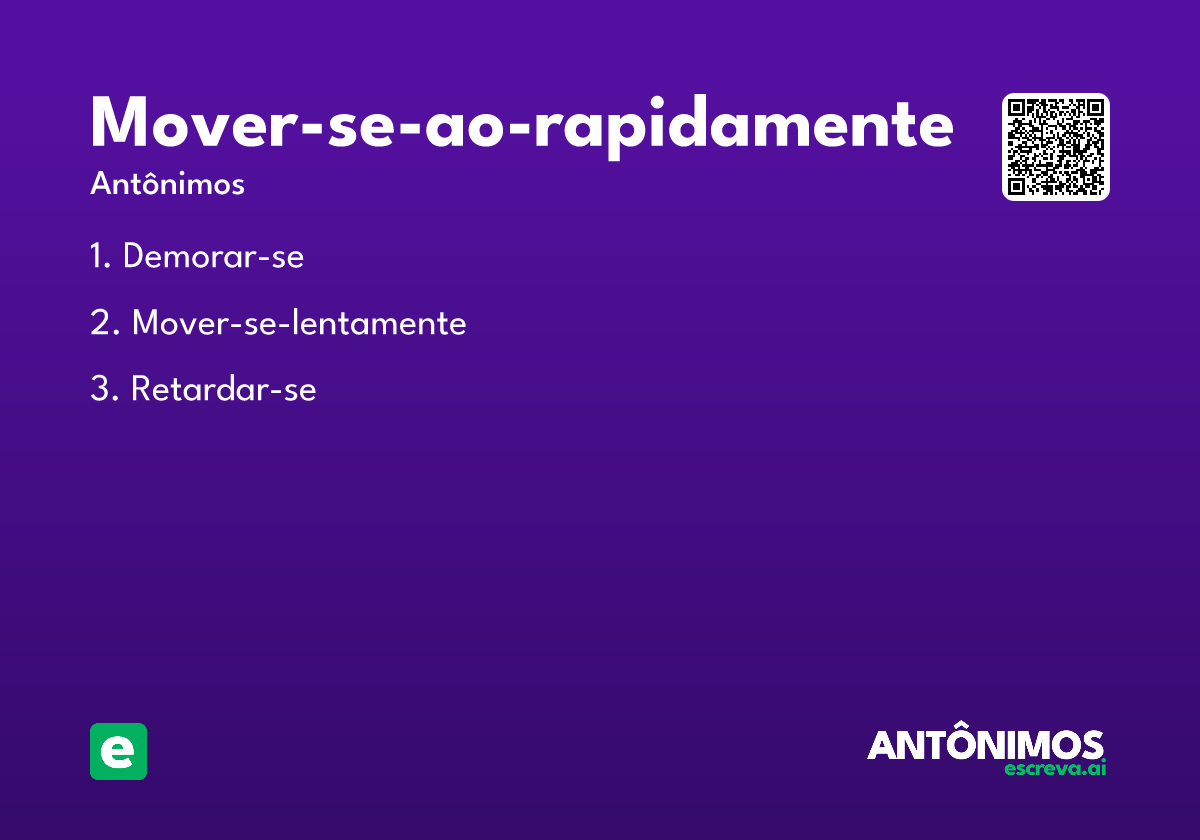 Mover-se-ao-rapidamente

Antônimos

1. Demorar-se

2. Mover-se-lentamente

3. Retardar-se

e

ANTÔNIMOS
escreva.ai